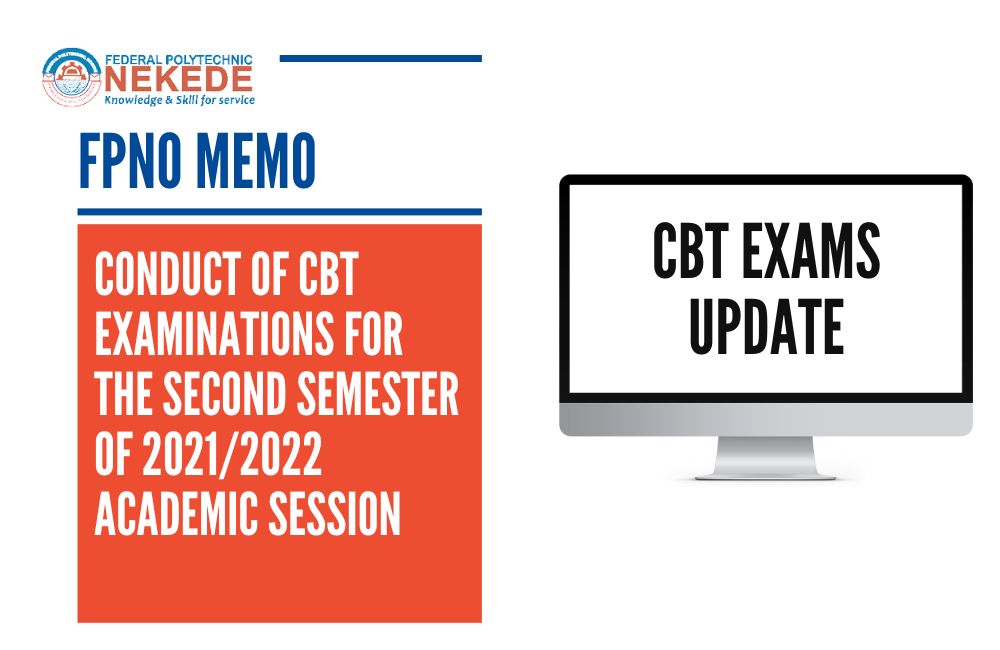 FEDERAL POLYTECHNIC
NEKEDE
Knowledge & Skill for service

FPNO MEMO

CONDUCT OF CBT EXAMINATIONS FOR THE SECOND SEMESTER OF 2021/2022 ACADEMIC SESSION

CBT EXAMS UPDATE